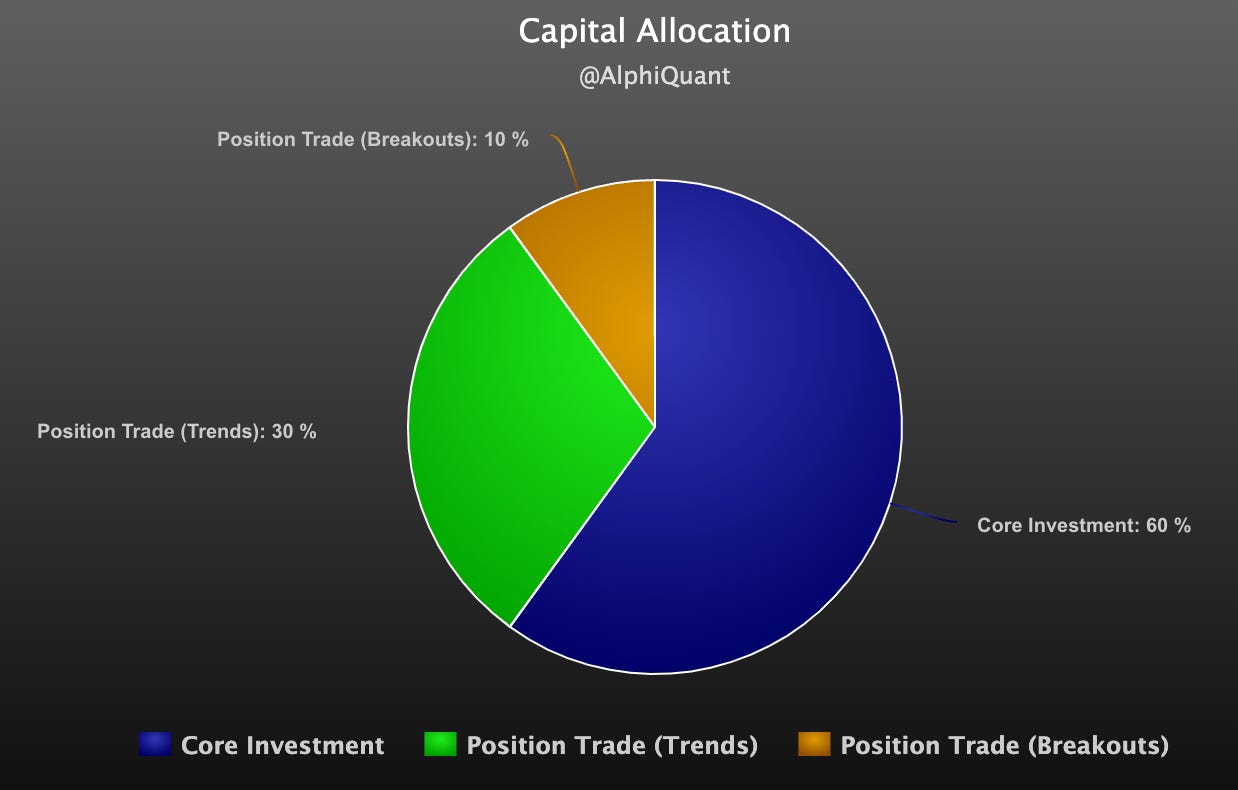 Capital Allocation
@AlphiQuant

Position Trade (Breakouts): 10 %

Position Trade (Trends): 30 %

Core Investment: 60 %

Core Investment  Position Trade (Trends)  Position Trade (Breakouts)